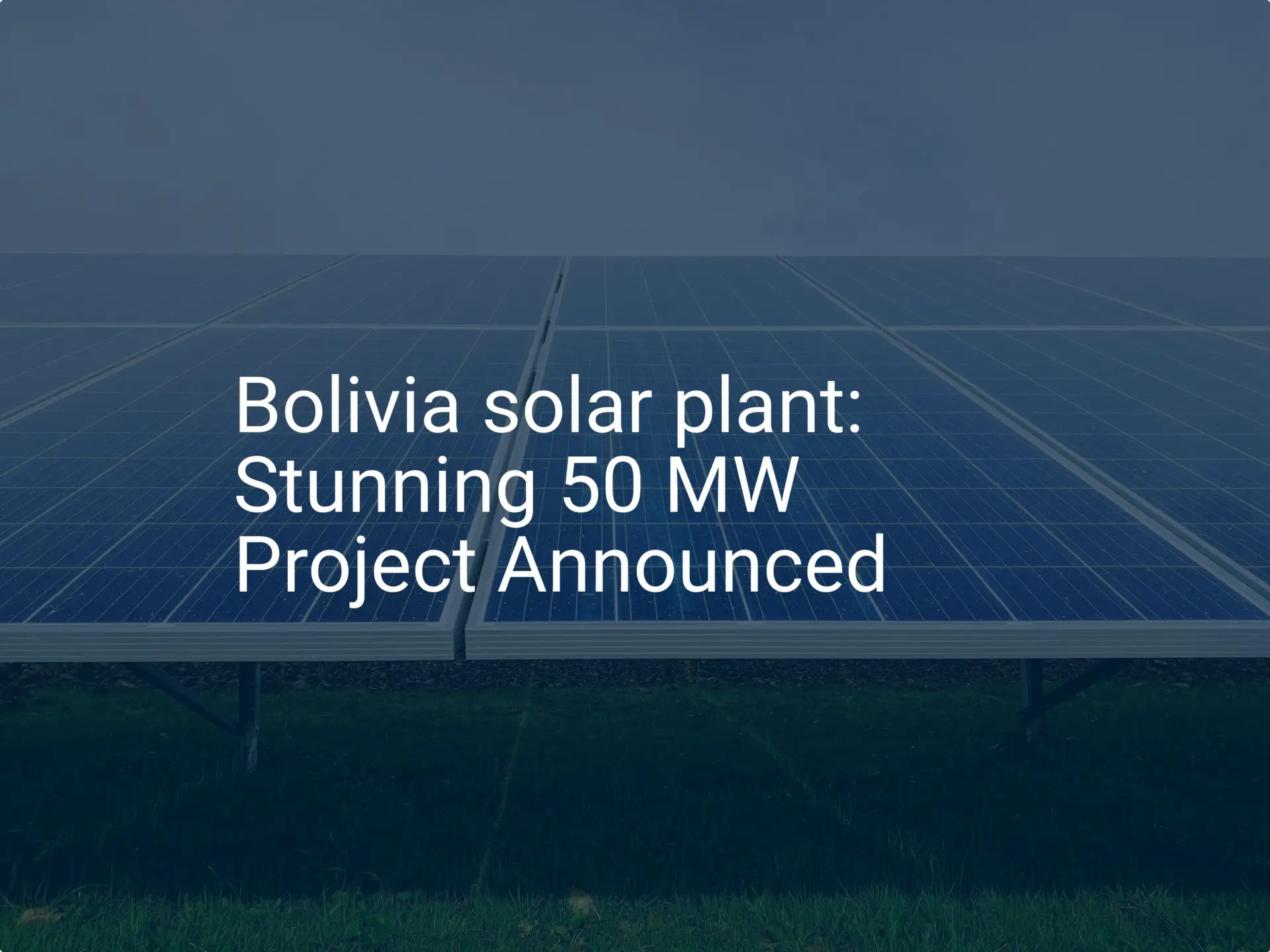 Bolivia solar plant: Stunning 50 MW Project Announced